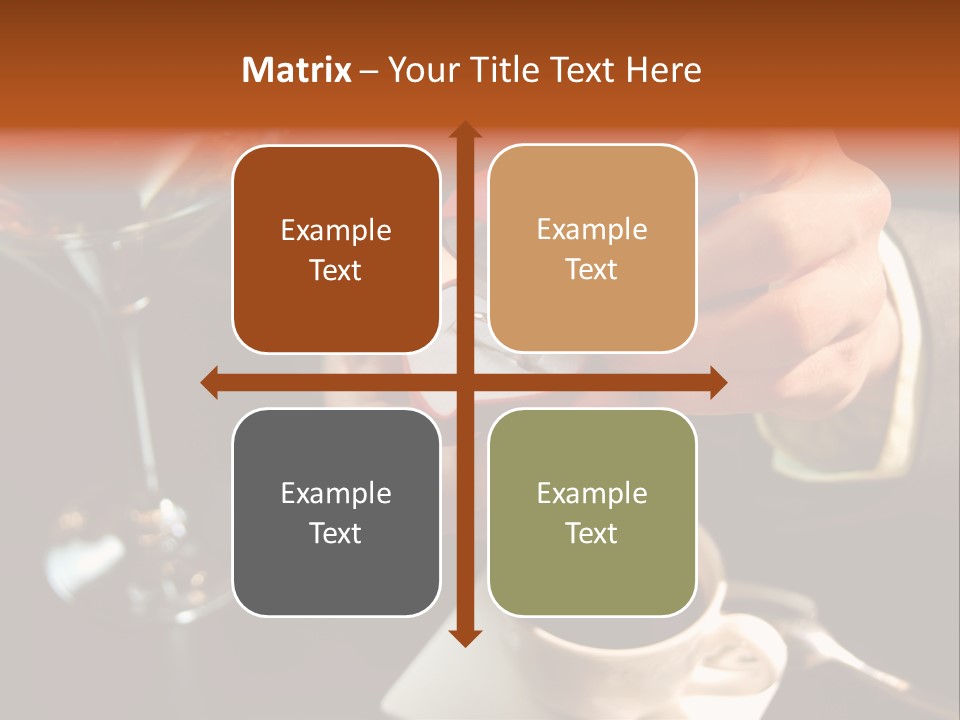 Matrix – Your Title Text Here

Example Text

Example Text

Example Text

Example Text